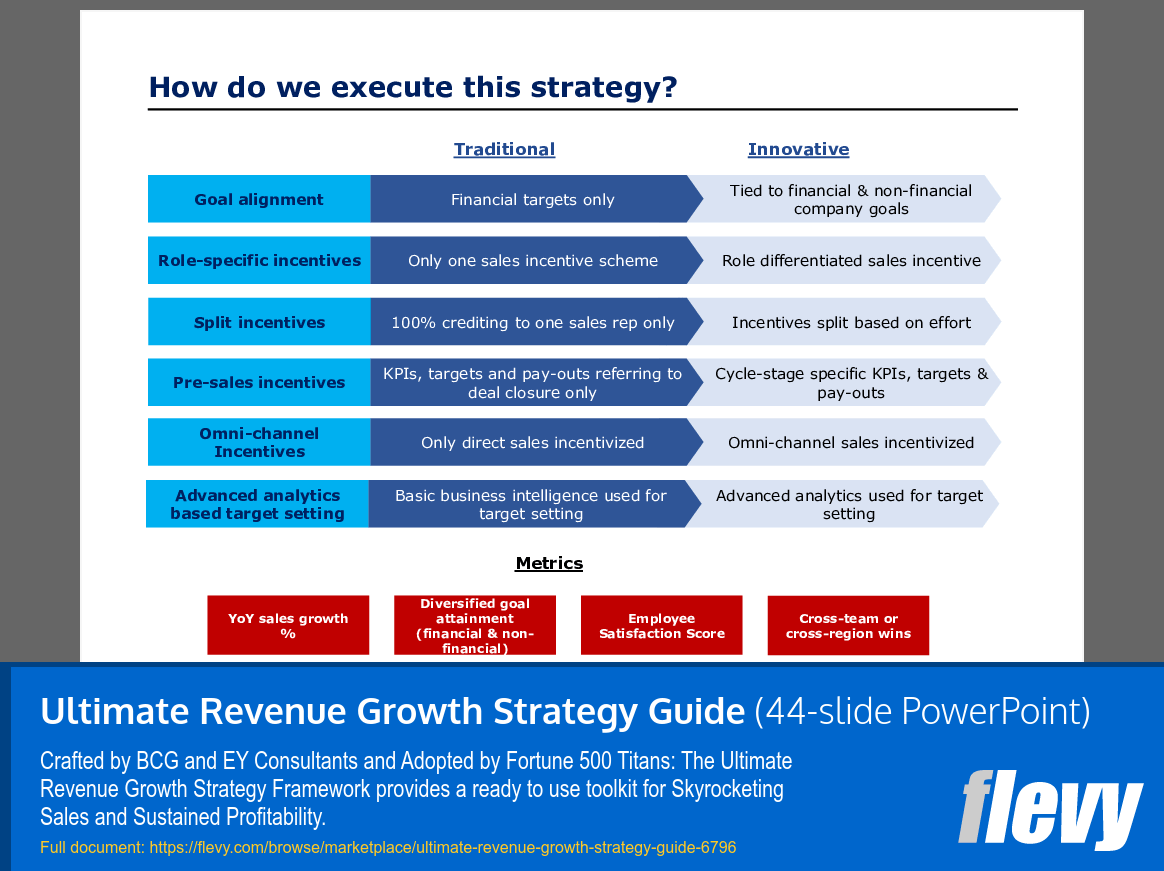 How do we execute this strategy?

| | Traditional | Innovative |
|---|---|---|
| Goal alignment | Financial targets only | Tied to financial & non-financial company goals |
| Role-specific incentives | Only one sales incentive scheme | Role differentiated sales incentive |
| Split incentives | 100% crediting to one sales rep only | Incentives split based on effort |
| Pre-sales incentives | KPIs, targets and pay-outs referring to deal closure only | Cycle-stage specific KPIs, targets & pay-outs |
| Omni-channel Incentives | Only direct sales incentivized | Omni-channel sales incentivized |
| Advanced analytics based target setting | Basic business intelligence used for target setting | Advanced analytics used for target setting |

Metrics

YoY sales growth %

Diversified goal attainment (financial & non-financial)

Employee Satisfaction Score

Cross-team or cross-region wins

Ultimate Revenue Growth Strategy Guide (44-slide PowerPoint)

Crafted by BCG and EY Consultants and Adopted by Fortune 500 Titans: The Ultimate Revenue Growth Strategy Framework provides a ready to use toolkit for Skyrocketing Sales and Sustained Profitability.

Full document: https://flevy.com/browse/marketplace/ultimate-revenue-growth-strategy-guide-6796

flevy